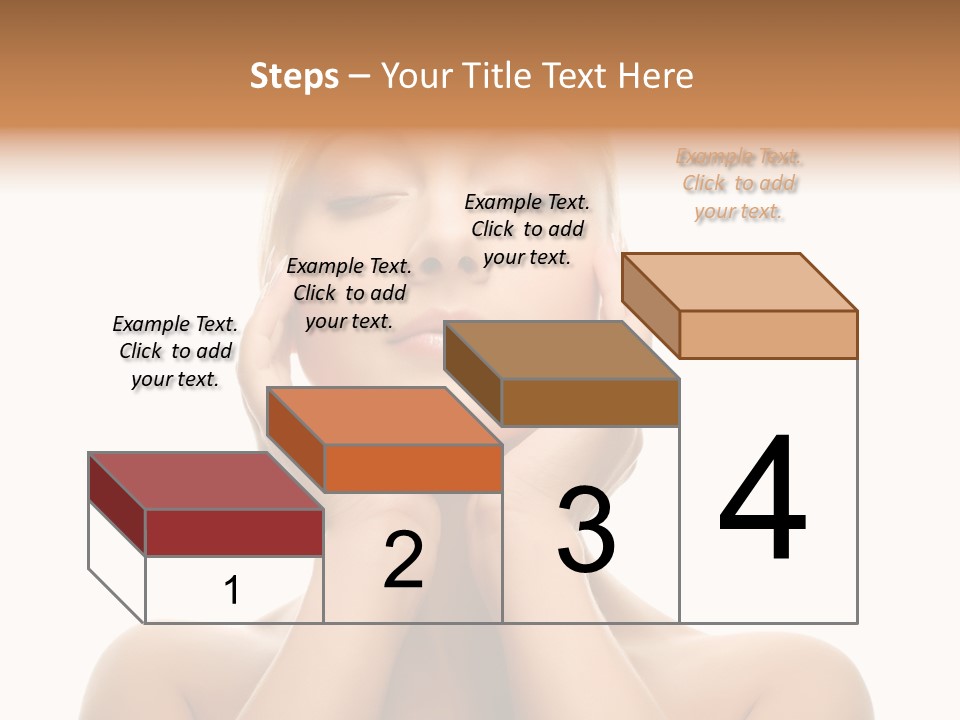 Steps – Your Title Text Here

Example Text. Click to add your text.

Example Text. Click to add your text.

Example Text. Click to add your text.

Example Text. Click to add your text.

1

2

3

4